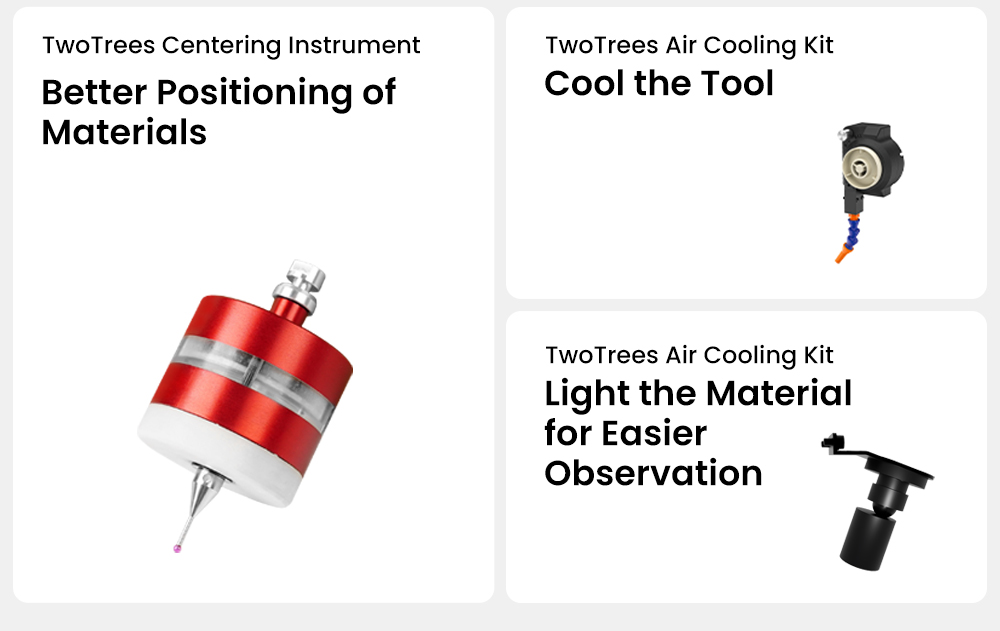 TwoTrees Centering Instrument

Better Positioning of Materials

TwoTrees Air Cooling Kit

Cool the Tool

TwoTrees Air Cooling Kit

Light the Material for Easier Observation